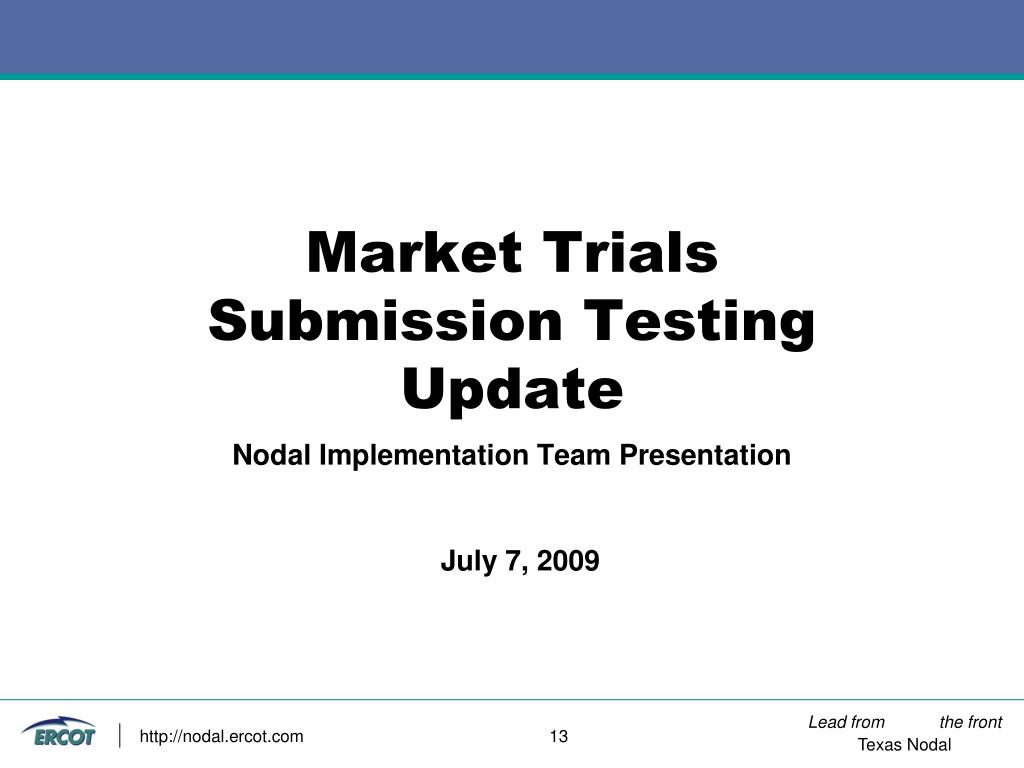 Market Trials Submission Testing Update

Nodal Implementation Team Presentation

July 7, 2009

ERCOT

http://nodal.ercot.com

13

Lead from the front

Texas Nodal